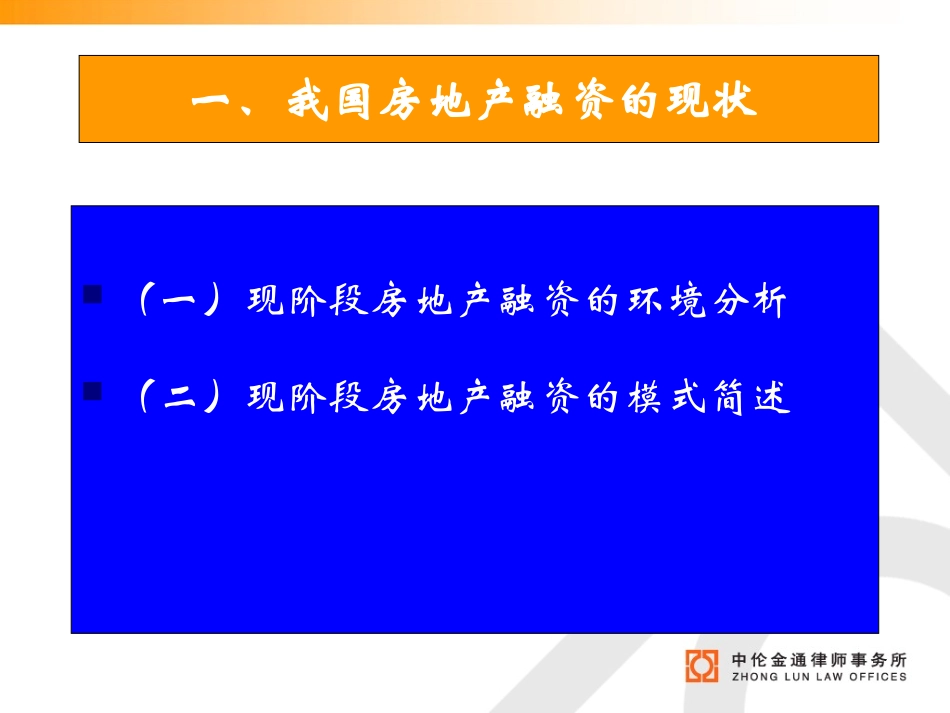 一、我国房地产融资的现状

（一）现阶段房地产融资的环境分析

（二）现阶段房地产融资的模式简述

中伦金通律师事务所
ZHONG LUN LAW OFFICES